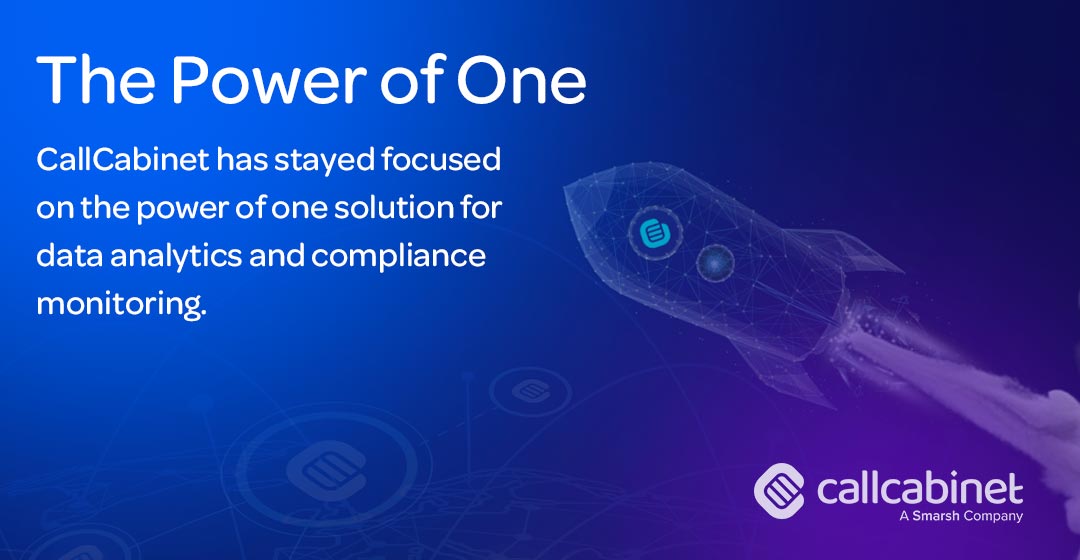 The Power of One

CallCabinet has stayed focused on the power of one solution for data analytics and compliance monitoring.

callcabinet
A Smarsh Company